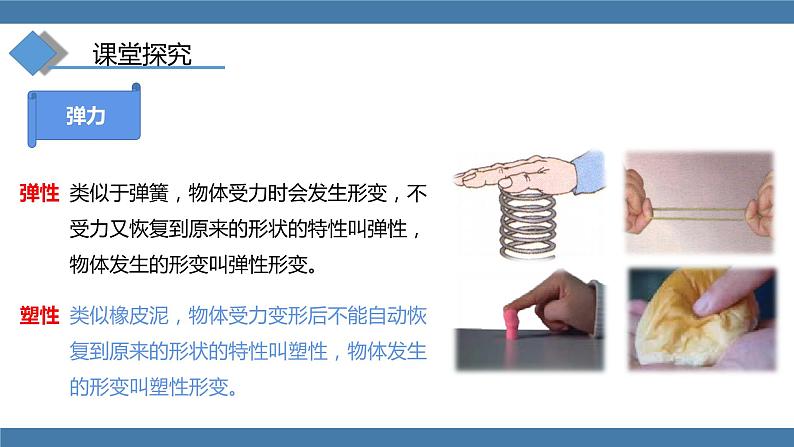 课堂探究

弹力

弹性 类似于弹簧，物体受力时会发生形变，不受力又恢复到原来的形状的特性叫弹性，物体发生的形变叫弹性形变。

塑性 类似橡皮泥，物体受力变形后不能自动恢复到原来的形状的特性叫塑性，物体发生的形变叫塑性形变。